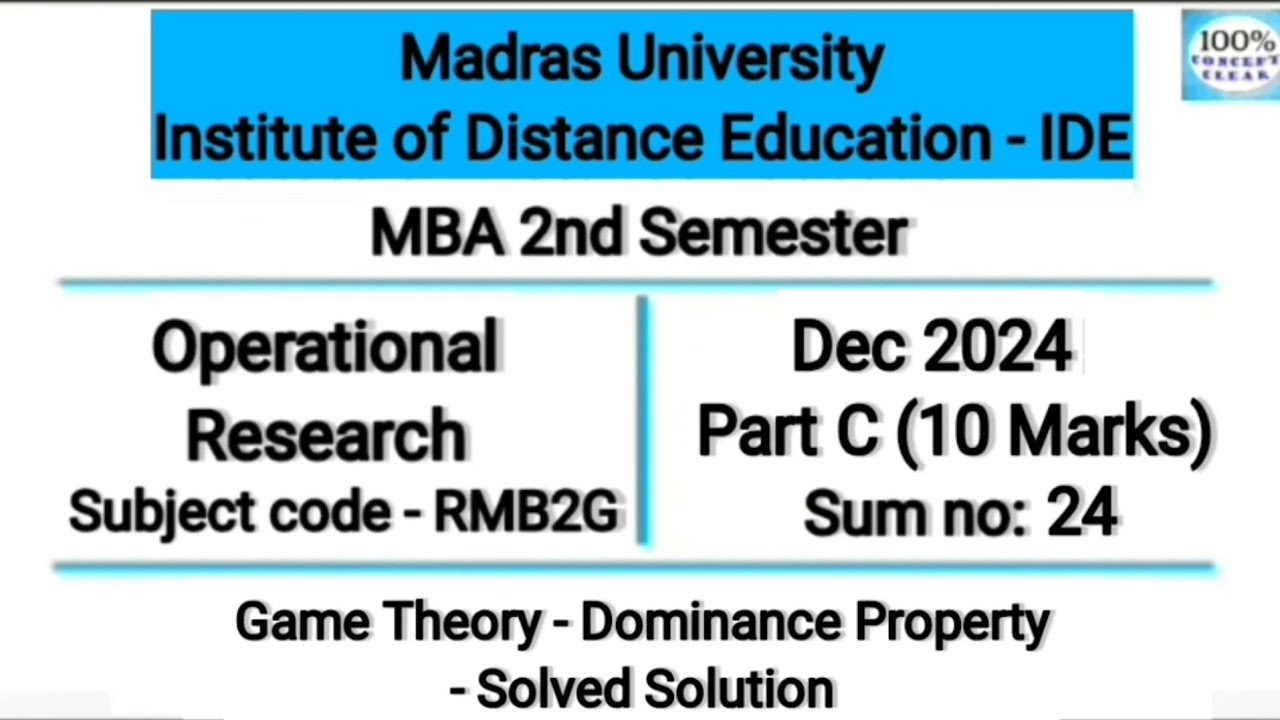 Madras University
Institute of Distance Education - IDE

100%
CONCEPT
CLEAR

MBA 2nd Semester

Operational Research
Subject code - RMB2G

Dec 2024
Part C (10 Marks)
Sum no: 24

Game Theory - Dominance Property - Solved Solution